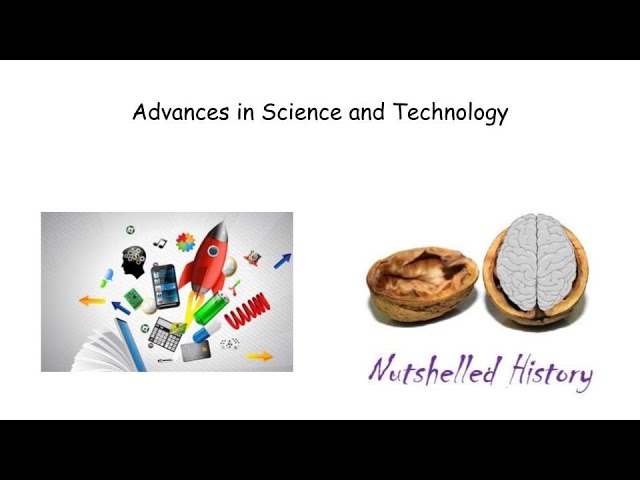 Advances in Science and Technology

Nutshelled History